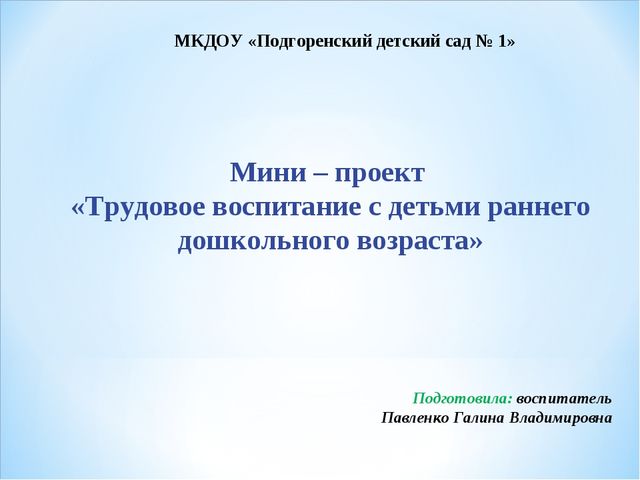 МКДОУ «Подгоренский детский сад № 1»

Мини – проект
«Трудовое воспитание с детьми раннего дошкольного возраста»

Подготовила: воспитатель
Павленко Галина Владимировна